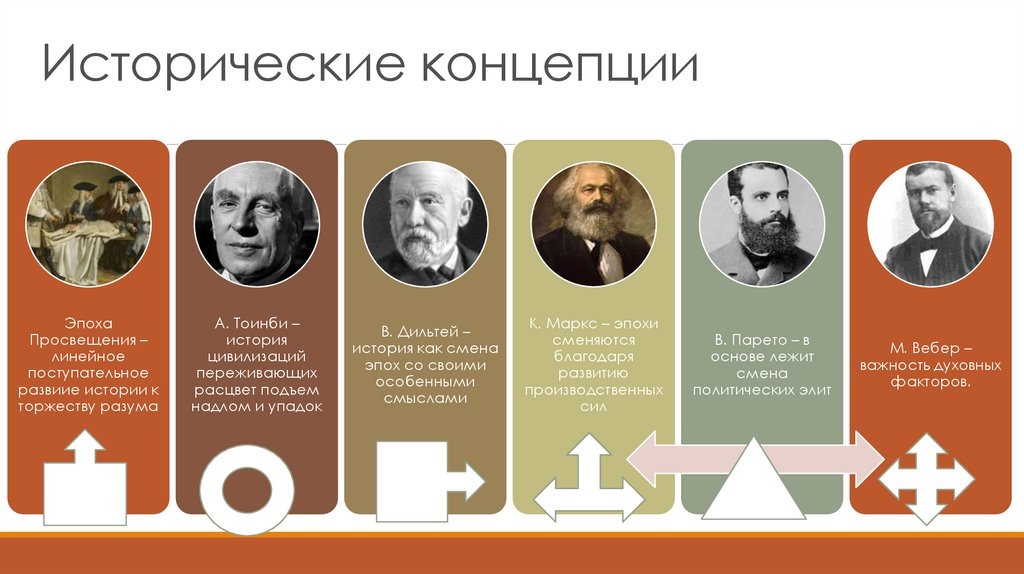 Исторические концепции

Эпоха Просвещения – линейное поступательное развитие истории к торжеству разума

А. Тоинби – история цивилизаций переживающих расцвет подъем надлом и упадок

В. Дильтей – история как смена эпох со своими особенными смыслами

К. Маркс – эпохи сменяются благодаря развитию производственных сил

В. Парето – в основе лежит смена политических элит

М. Вебер – важность духовных факторов.